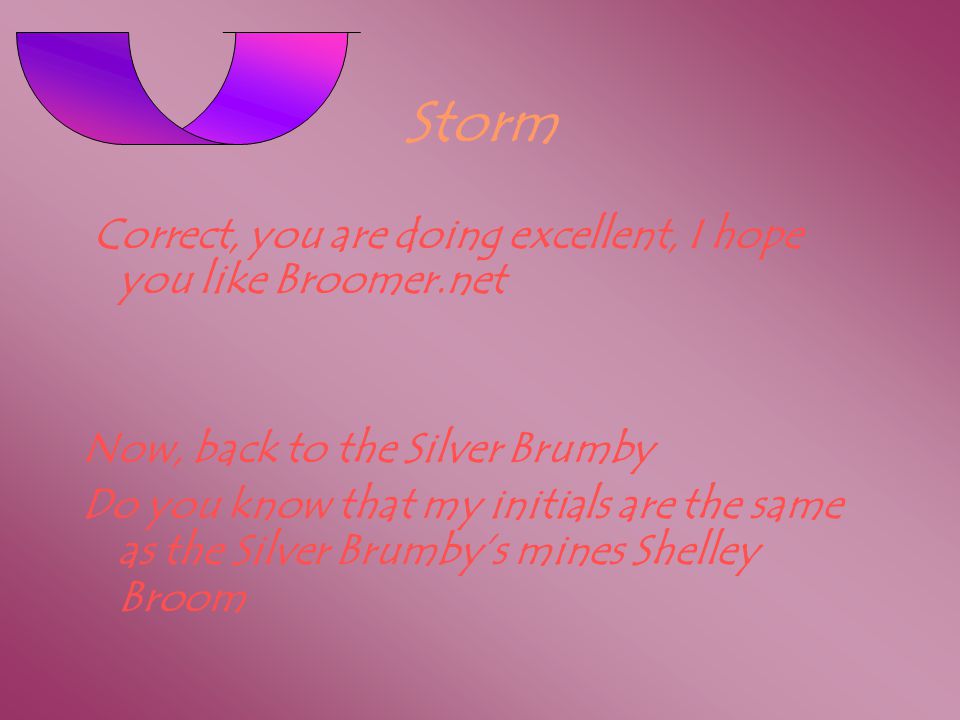 Storm

Correct, you are doing excellent, I hope you like Broomer.net

Now, back to the Silver Brumby

Do you know that my initials are the same as the Silver Brumby's mines Shelley Broom